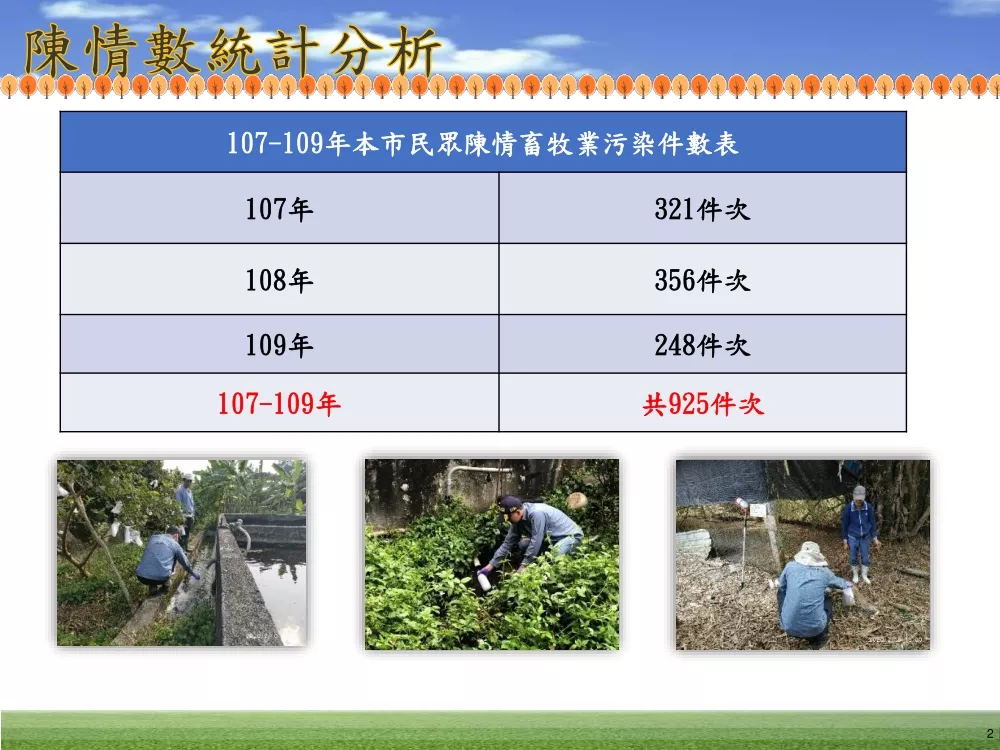 陳情數統計分析

| 107-109年本市民眾陳情畜牧業污染件數表 | |
|---|---|
| 107年 | 321件次 |
| 108年 | 356件次 |
| 109年 | 248件次 |
| 107-109年 | 共925件次 |

2